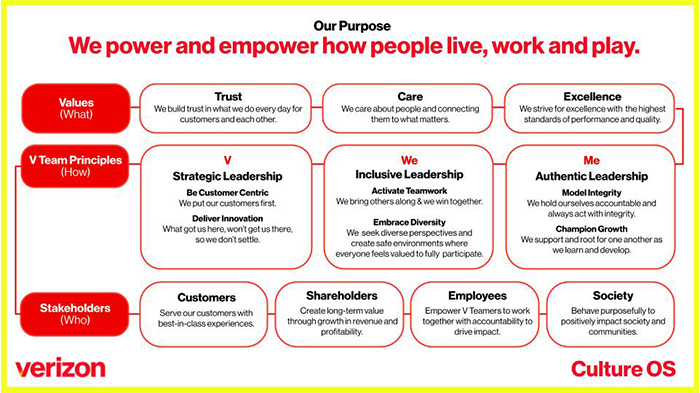 Our Purpose

We power and empower how people live, work and play.

Values
(What)

Trust
We build trust in what we do every day for customers and each other.

Care
We care about people and connecting them to what matters.

Excellence
We strive for excellence with the highest standards of performance and quality.

V Team Principles
(How)

V
Strategic Leadership
Be Customer Centric
We put our customers first.
Deliver Innovation
What got us here, won't get us there, so we don't settle.

We
Inclusive Leadership
Activate Teamwork
We bring others along & we win together.
Embrace Diversity
We seek diverse perspectives and create safe environments where everyone feels valued to fully participate.

Me
Authentic Leadership
Model Integrity
We hold ourselves accountable and always act with integrity.
Champion Growth
We support and root for one another as we learn and develop.

Stakeholders
(Who)

Customers
Serve our customers with best-in-class experiences.

Shareholders
Create long-term value through growth in revenue and profitability.

Employees
Empower V Teamers to work together with accountability to drive impact.

Society
Behave purposefully to positively impact society and communities.

verizon

Culture OS